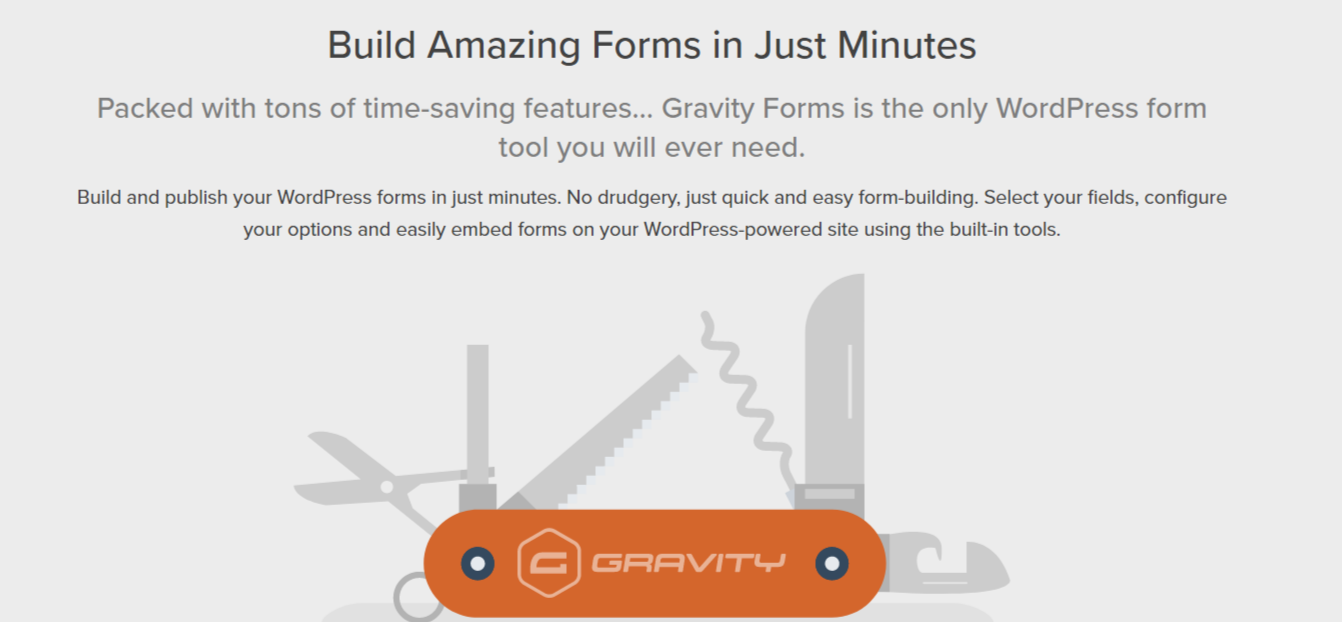 Build Amazing Forms in Just Minutes

Packed with tons of time-saving features... Gravity Forms is the only WordPress form tool you will ever need.

Build and publish your WordPress forms in just minutes. No drudgery, just quick and easy form-building. Select your fields, configure your options and easily embed forms on your WordPress-powered site using the built-in tools.

GRAVITY